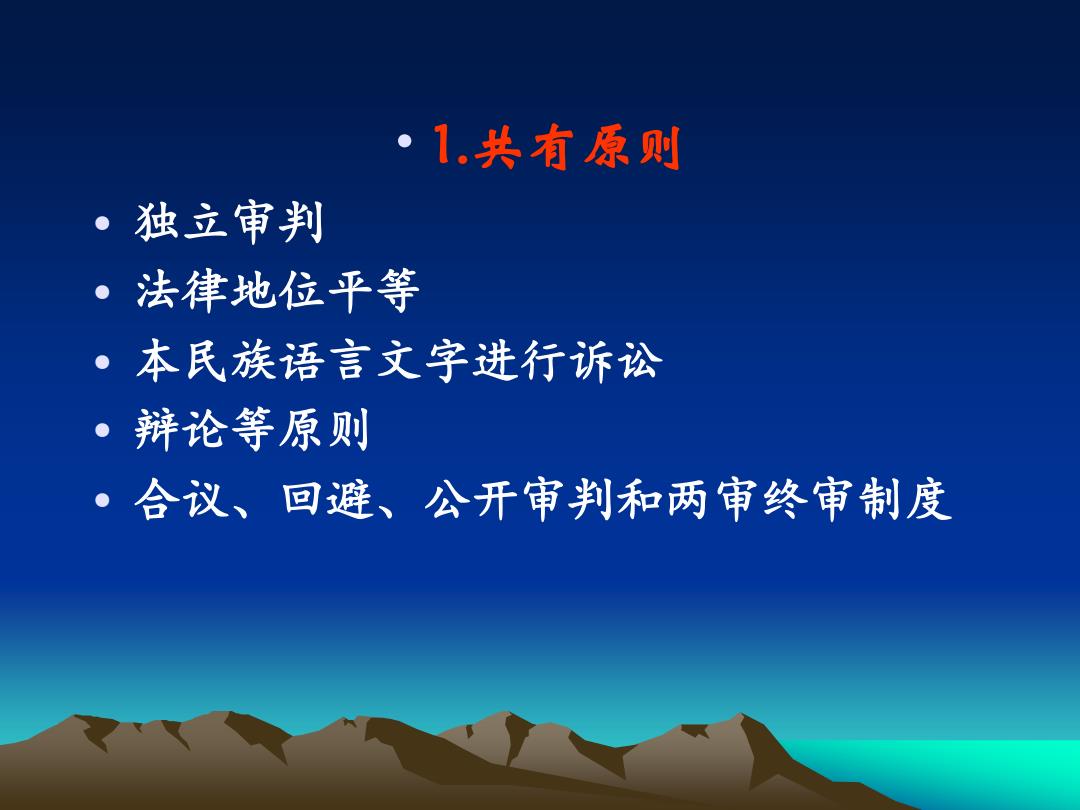 • 1.共有原则

• 独立审判
• 法律地位平等
• 本民族语言文字进行诉讼
• 辩论等原则
• 合议、回避、公开审判和两审终审制度